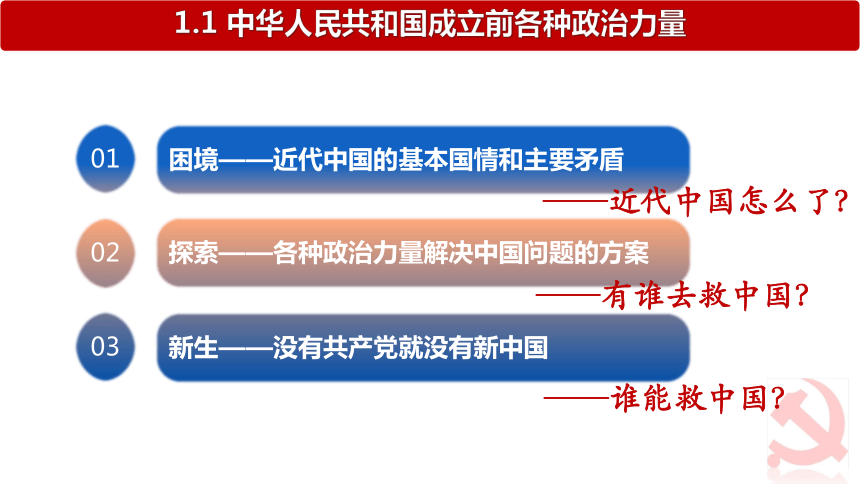 1.1 中华人民共和国成立前各种政治力量

01 困境——近代中国的基本国情和主要矛盾

——近代中国怎么了?

02 探索——各种政治力量解决中国问题的方案

——有谁去救中国?

03 新生——没有共产党就没有新中国

——谁能救中国?